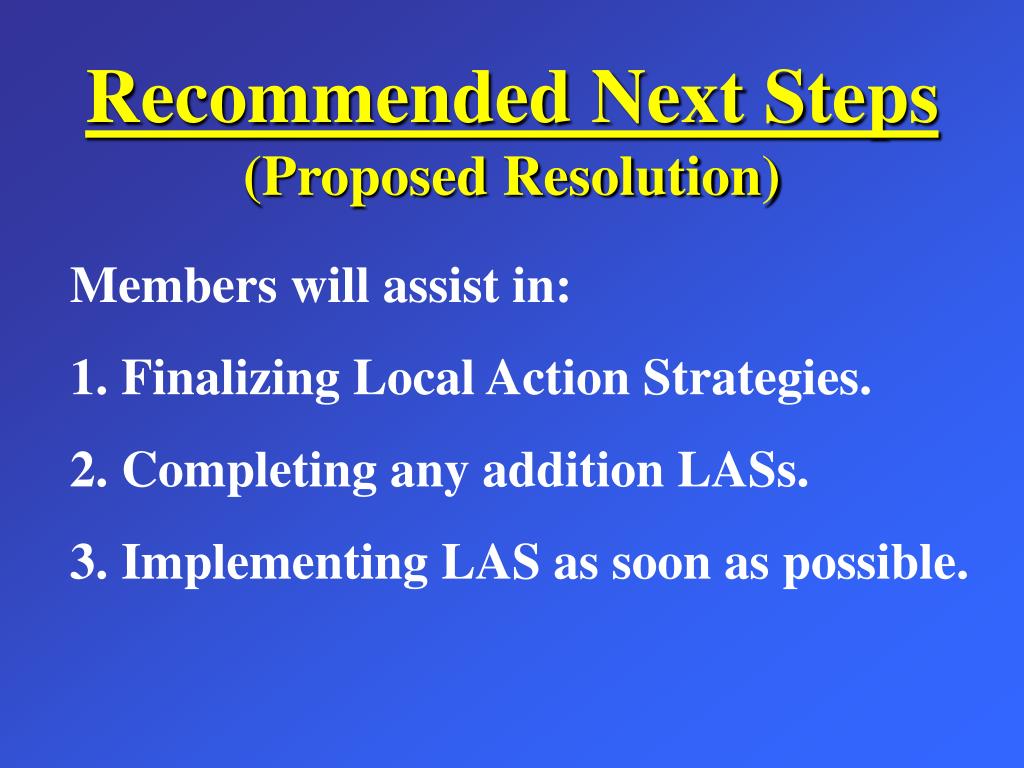 Recommended Next Steps
(Proposed Resolution)

Members will assist in:

1. Finalizing Local Action Strategies.

2. Completing any addition LASs.

3. Implementing LAS as soon as possible.